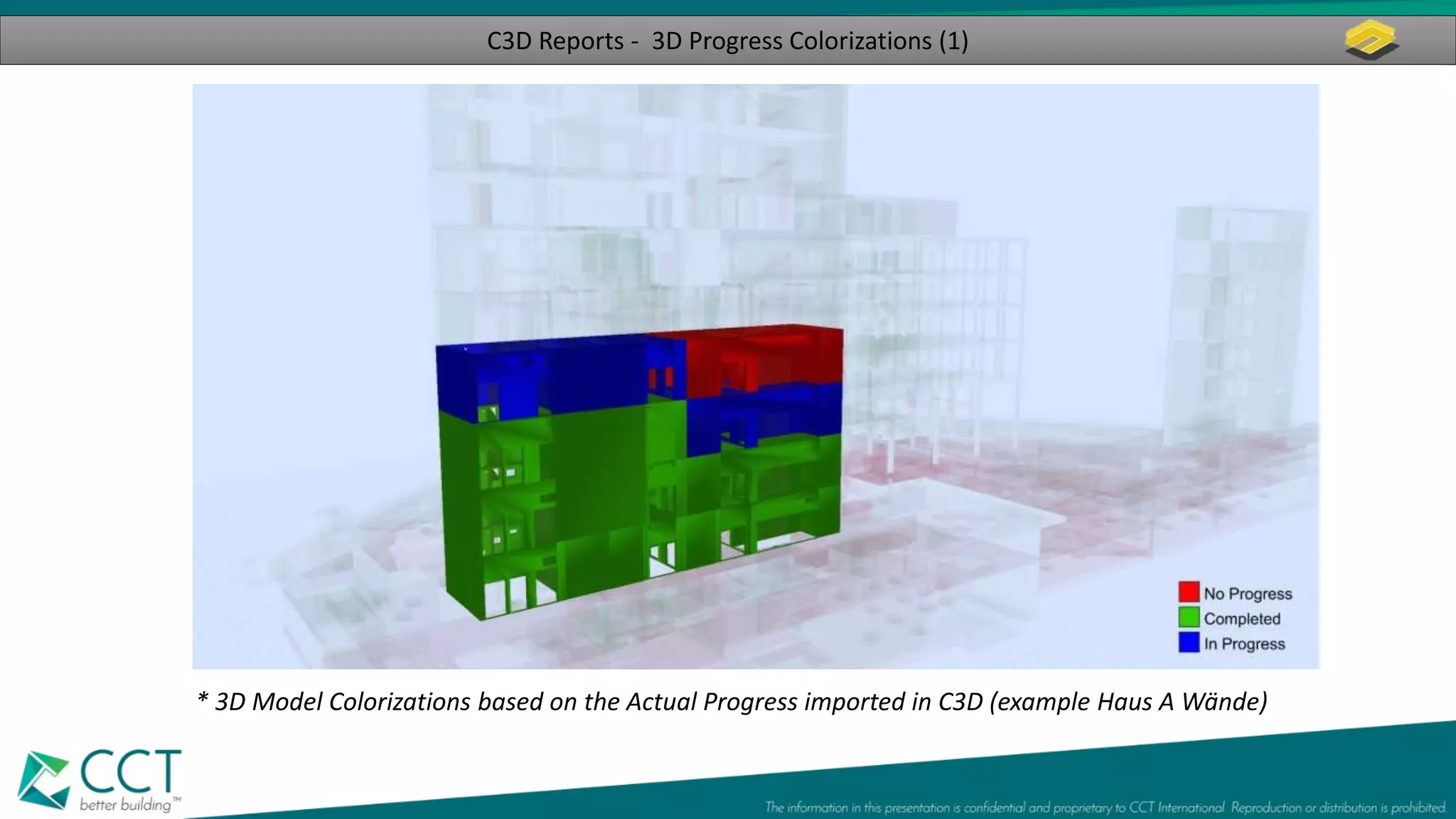 C3D Reports - 3D Progress Colorizations (1)

No Progress
Completed
In Progress

* 3D Model Colorizations based on the Actual Progress imported in C3D (example Haus A Wände)

CCT
better building™

The information in this presentation is confidential and proprietary to CCT International. Reproduction or distribution is prohibited.